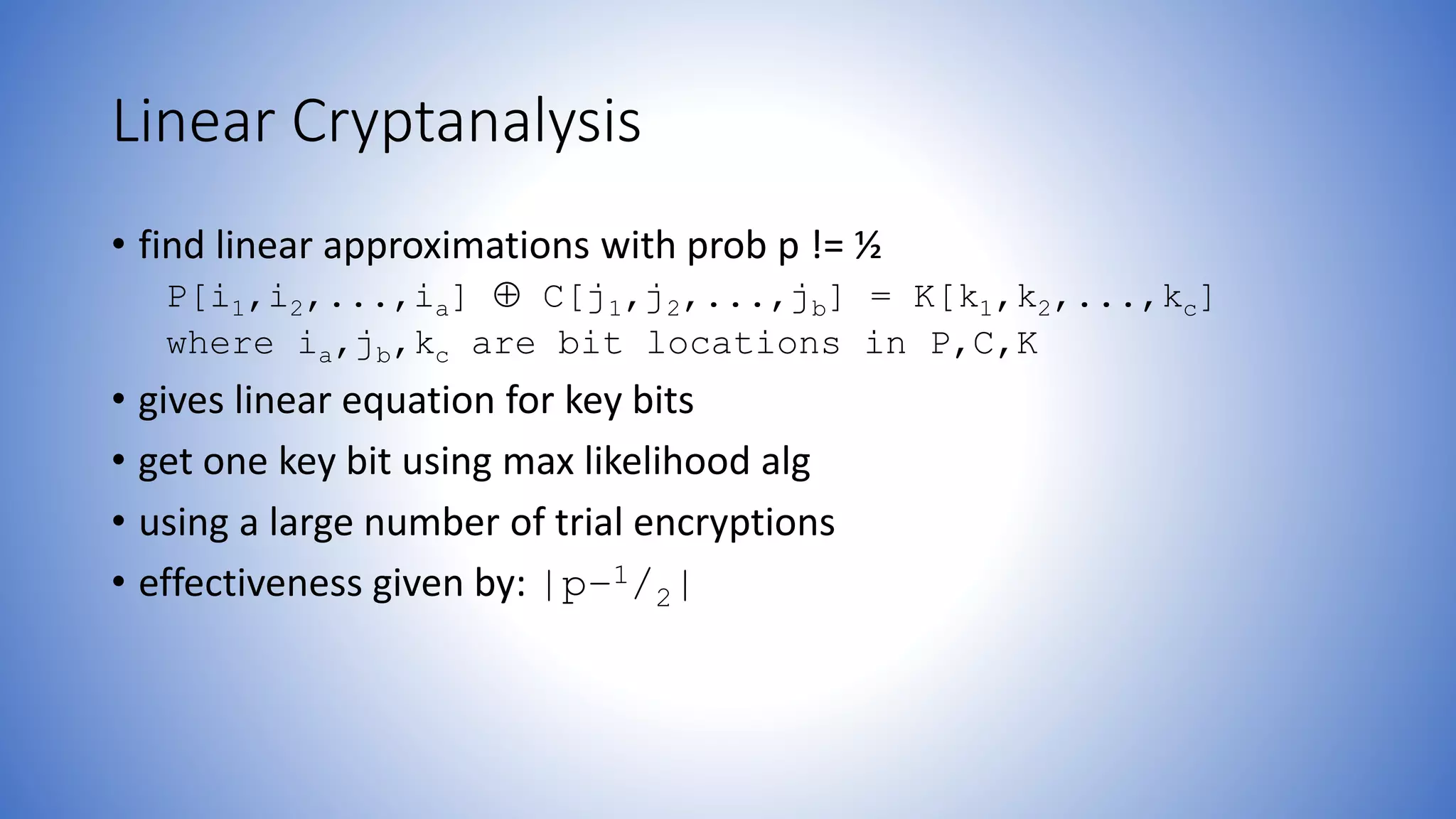 Linear Cryptanalysis

• find linear approximations with prob p != ½
$P[i_1,i_2,...,i_a] \oplus C[j_1,j_2,...,j_b] = K[k_1,k_2,...,k_c]$
where $i_a,j_b,k_c$ are bit locations in P,C,K

• gives linear equation for key bits

• get one key bit using max likelihood alg

• using a large number of trial encryptions

• effectiveness given by: $|p-{}^1/_2|$